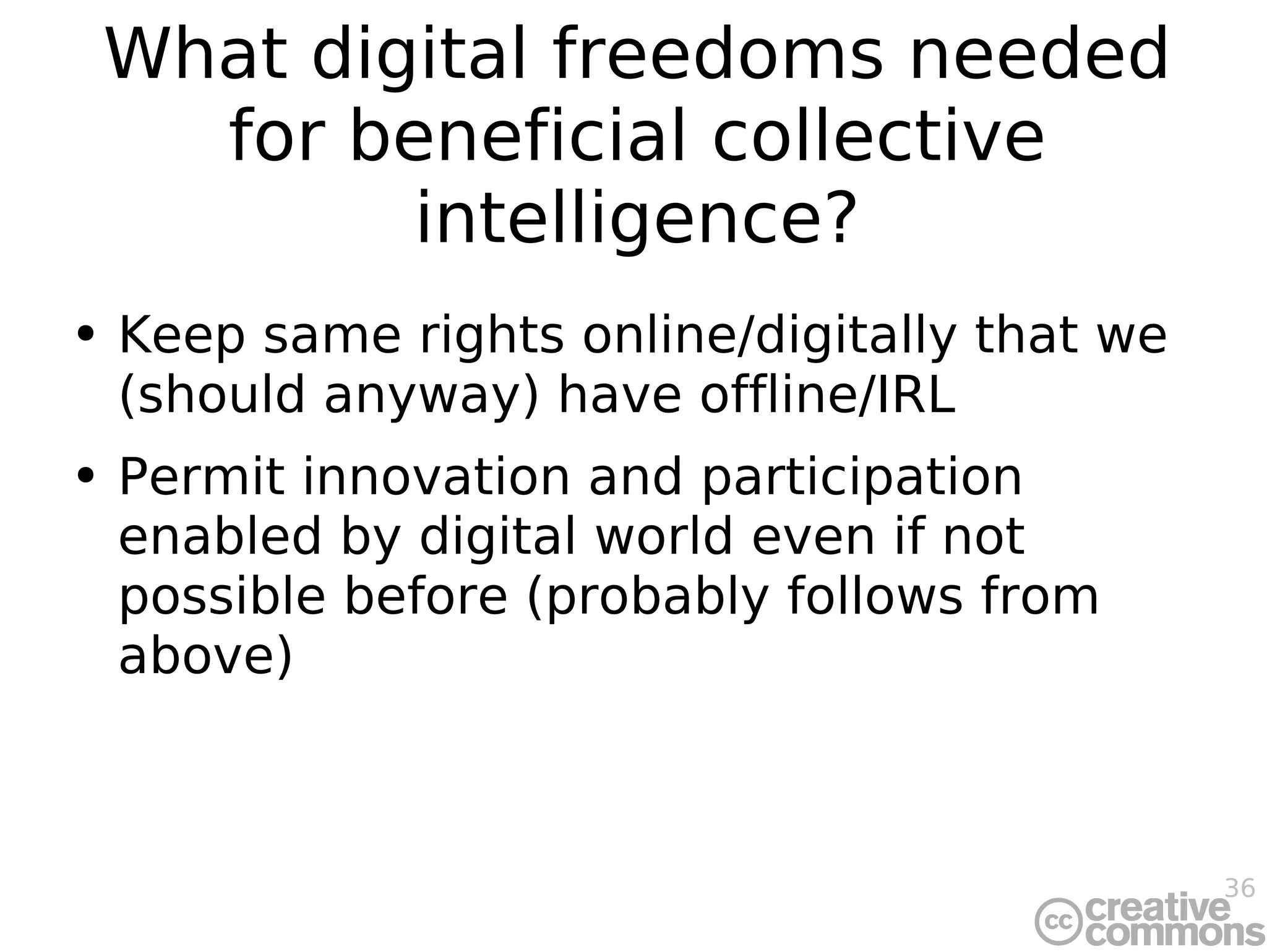 What digital freedoms needed for beneficial collective intelligence?

• Keep same rights online/digitally that we (should anyway) have offline/IRL

• Permit innovation and participation enabled by digital world even if not possible before (probably follows from above)

36

cc creative commons